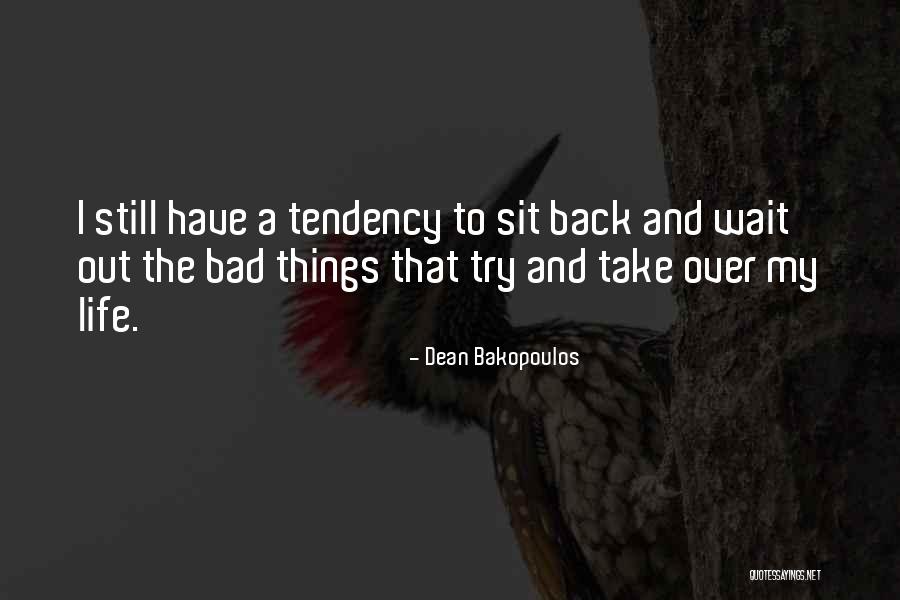 I still have a tendency to sit back and wait out the bad things that try and take over my life.

– Dean Bakopoulos

QUOTESSAYINGS.NET